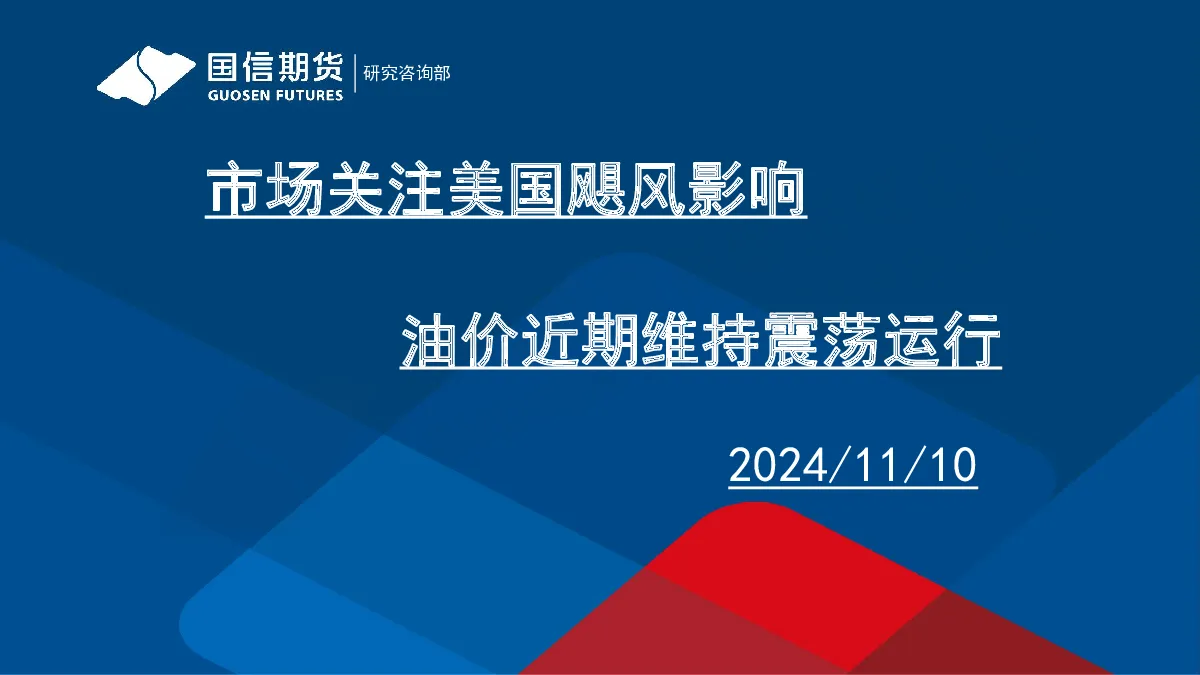 国信期货
GUOSEN FUTURES
研究咨询部

市场关注美国飓风影响

油价近期维持震荡运行

2024/11/10